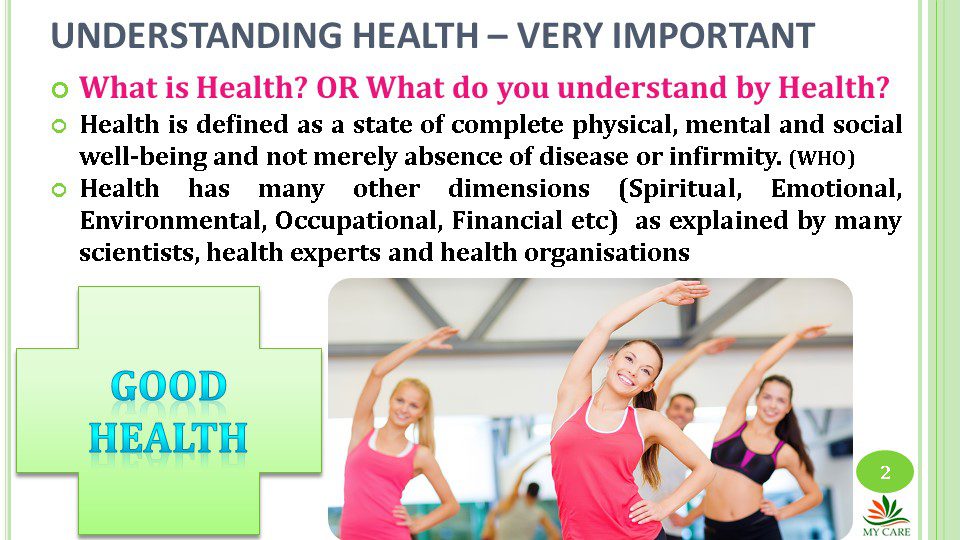 UNDERSTANDING HEALTH – VERY IMPORTANT

What is Health? OR What do you understand by Health?

Health is defined as a state of complete physical, mental and social well-being and not merely absence of disease or infirmity. (WHO)

Health has many other dimensions (Spiritual, Emotional, Environmental, Occupational, Financial etc) as explained by many scientists, health experts and health organisations

GOOD HEALTH

2

MY CARE